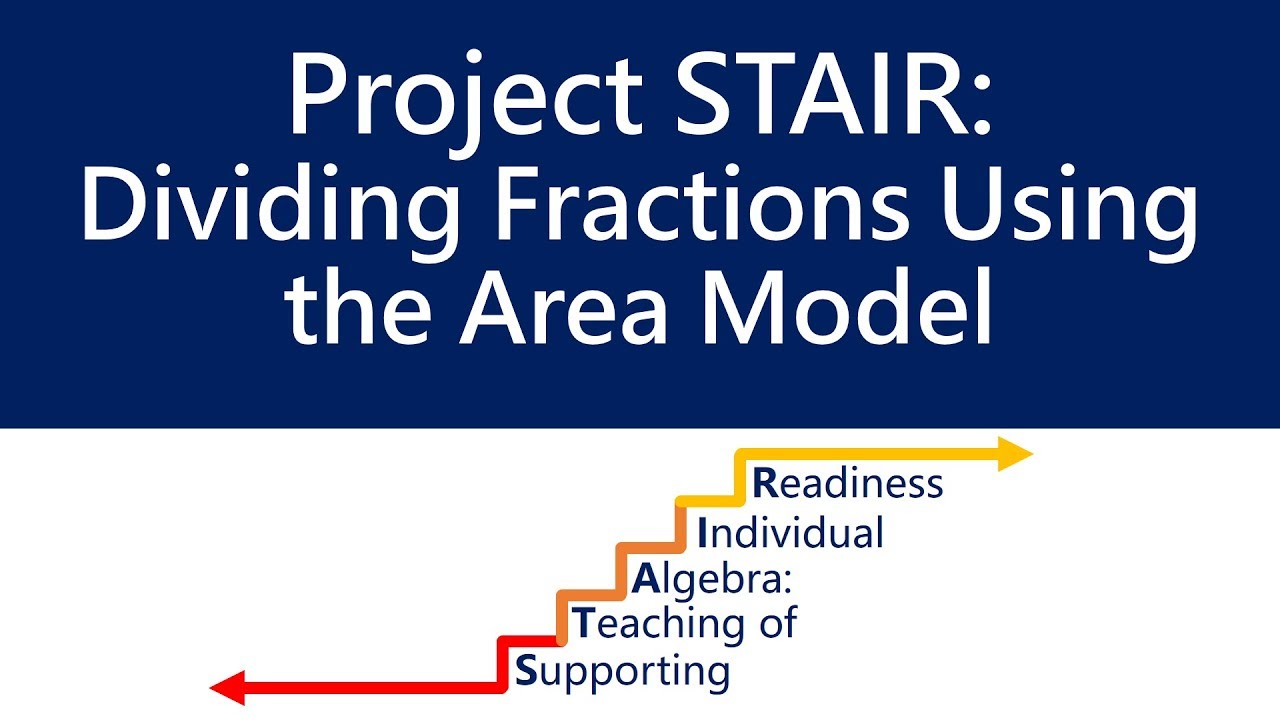 Project STAIR: Dividing Fractions Using the Area Model

Readiness
Individual
Algebra:
Teaching of
Supporting